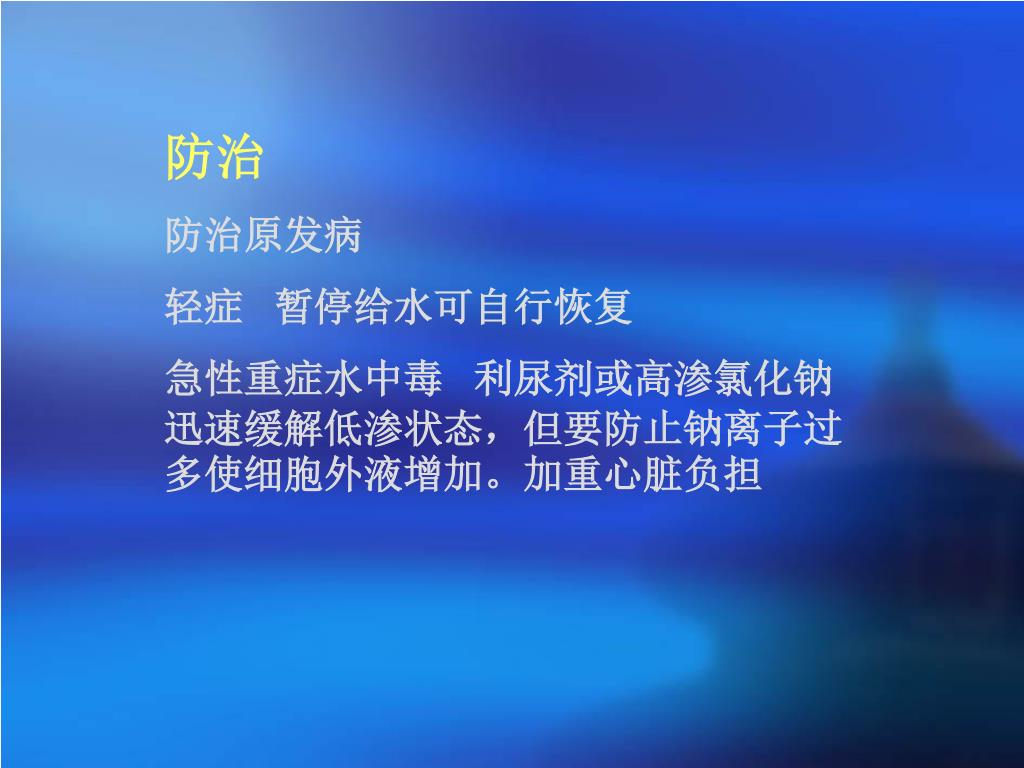 防治

防治原发病

轻症 暂停给水可自行恢复

急性重症水中毒 利尿剂或高渗氯化钠迅速缓解低渗状态，但要防止钠离子过多使细胞外液增加。加重心脏负担